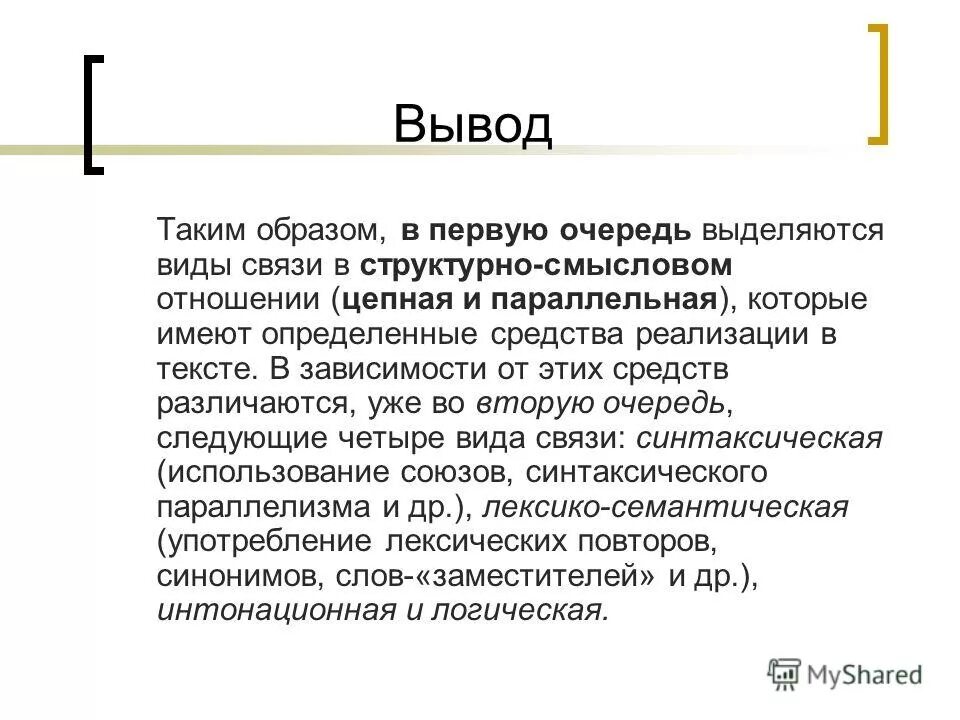 Вывод

Таким образом, в первую очередь выделяются виды связи в структурно-смысловом отношении (цепная и параллельная), которые имеют определенные средства реализации в тексте. В зависимости от этих средств различаются, уже во вторую очередь, следующие четыре вида связи: синтаксическая (использование союзов, синтаксического параллелизма и др.), лексико-семантическая (употребление лексических повторов, синонимов, слов-«заместителей» и др.), интонационная и логическая.

MyShared